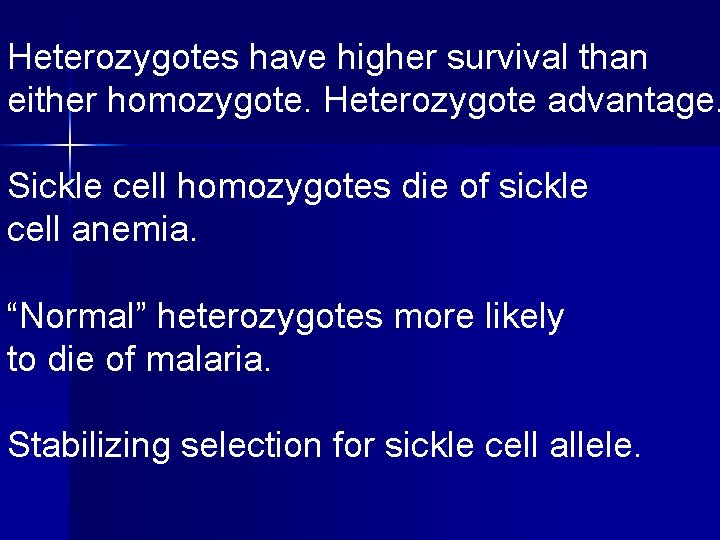 Heterozygotes have higher survival than either homozygote. Heterozygote advantage.

Sickle cell homozygotes die of sickle cell anemia.

“Normal” heterozygotes more likely to die of malaria.

Stabilizing selection for sickle cell allele.